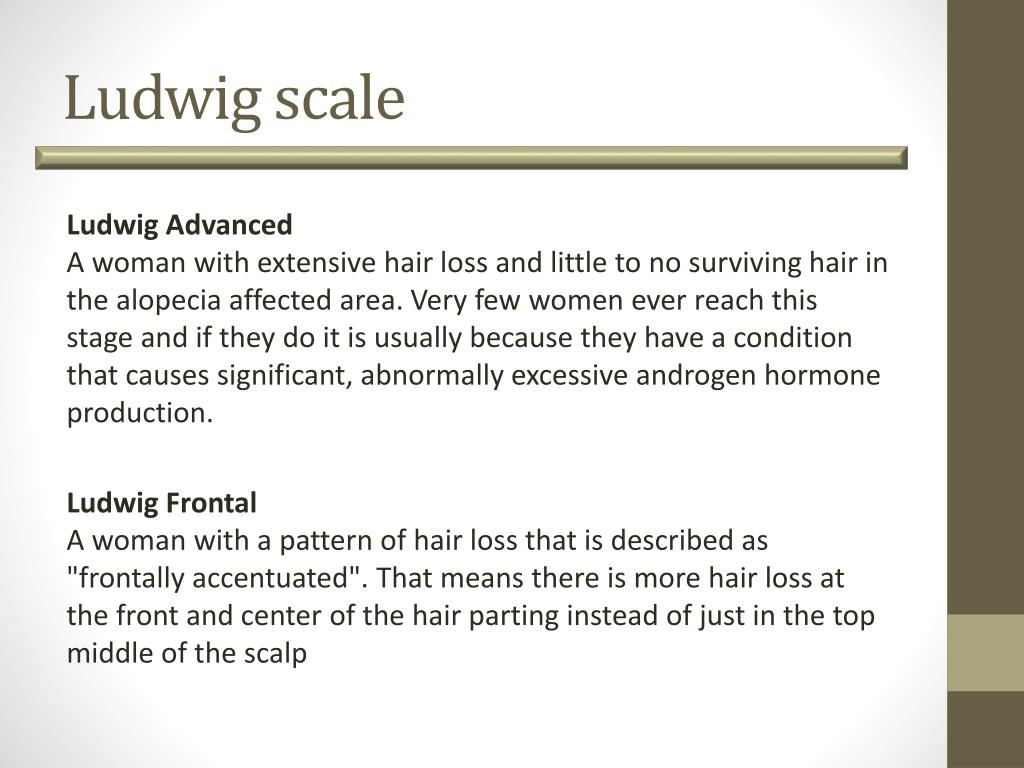 Ludwig scale

Ludwig Advanced
A woman with extensive hair loss and little to no surviving hair in the alopecia affected area. Very few women ever reach this stage and if they do it is usually because they have a condition that causes significant, abnormally excessive androgen hormone production.

Ludwig Frontal
A woman with a pattern of hair loss that is described as "frontally accentuated". That means there is more hair loss at the front and center of the hair parting instead of just in the top middle of the scalp